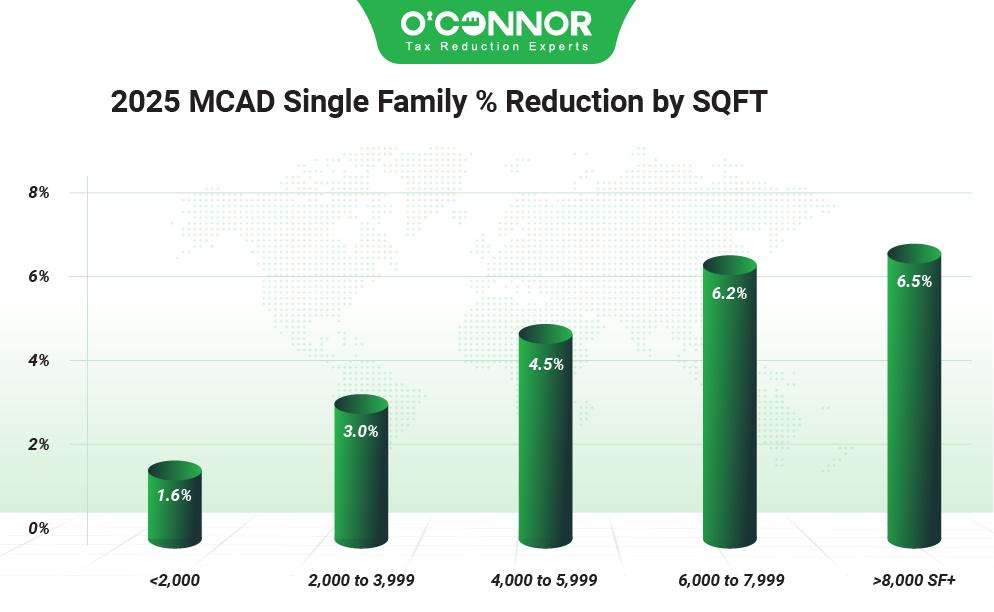 O'CONNOR
Tax Reduction Experts

2025 MCAD Single Family % Reduction by SQFT

8%
6%
4%
2%
0%

1.6%
3.0%
4.5%
6.2%
6.5%

<2,000
2,000 to 3,999
4,000 to 5,999
6,000 to 7,999
>8,000 SF+